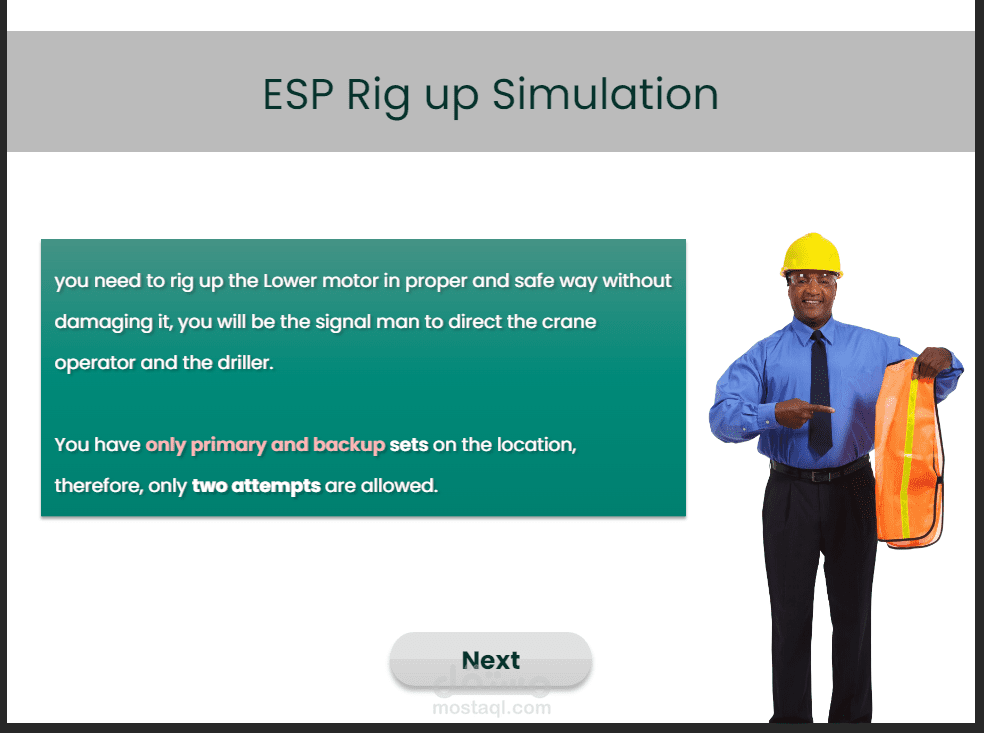 ESP Rig up Simulation

you need to rig up the Lower motor in proper and safe way without damaging it, you will be the signal man to direct the crane operator and the driller.

You have only primary and backup sets on the location, therefore, only two attempts are allowed.

Next

مستقل
mostaql.com